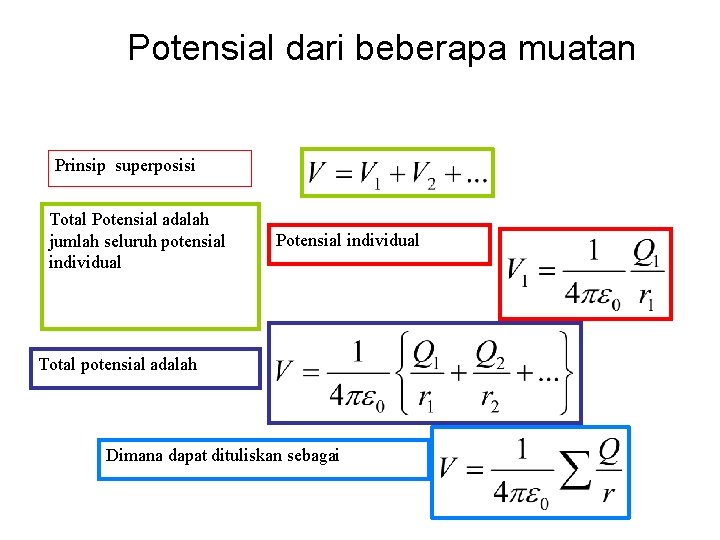 Potensial dari beberapa muatan

Prinsip superposisi

$V = V_1 + V_2 + ...$

Total Potensial adalah jumlah seluruh potensial individual

Potensial individual

$V_1 = \frac{1}{4\pi\varepsilon_0}\frac{Q_1}{r_1}$

Total potensial adalah

$V = \frac{1}{4\pi\varepsilon_0}\left\{\frac{Q_1}{r_1} + \frac{Q_2}{r_2} + ...\right\}$

Dimana dapat dituliskan sebagai

$V = \frac{1}{4\pi\varepsilon_0}\sum\frac{Q}{r}$